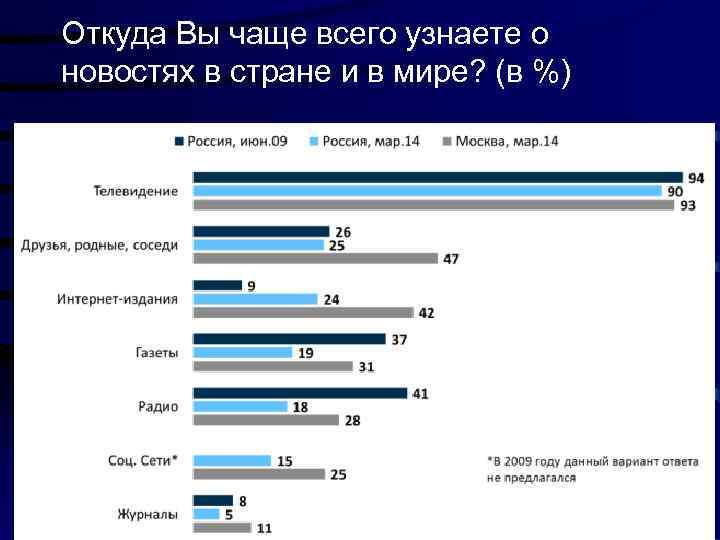 Откуда Вы чаще всего узнаете о новостях в стране и в мире? (в %)

Россия, июн.09  Россия, мар.14  Москва, мар.14

Телевидение 94 90 93

Друзья, родные, соседи 26 25 47

Интернет-издания 9 24 42

Газеты 37 19 31

Радио 41 18 28

Соц. Сети* 15 25

*В 2009 году данный вариант ответа не предлагался

Журналы 8 5 11